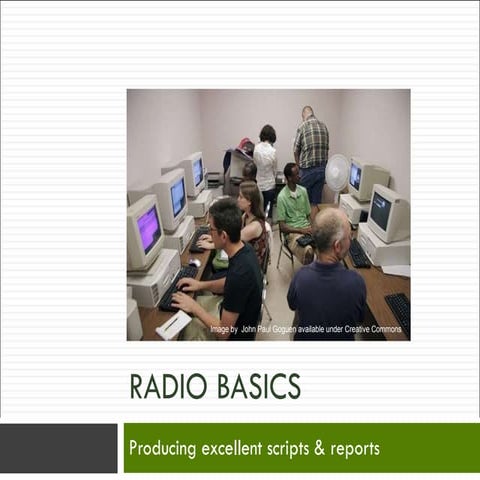 Image by John Paul Goguen available under Creative Commons

RADIO BASICS

Producing excellent scripts & reports